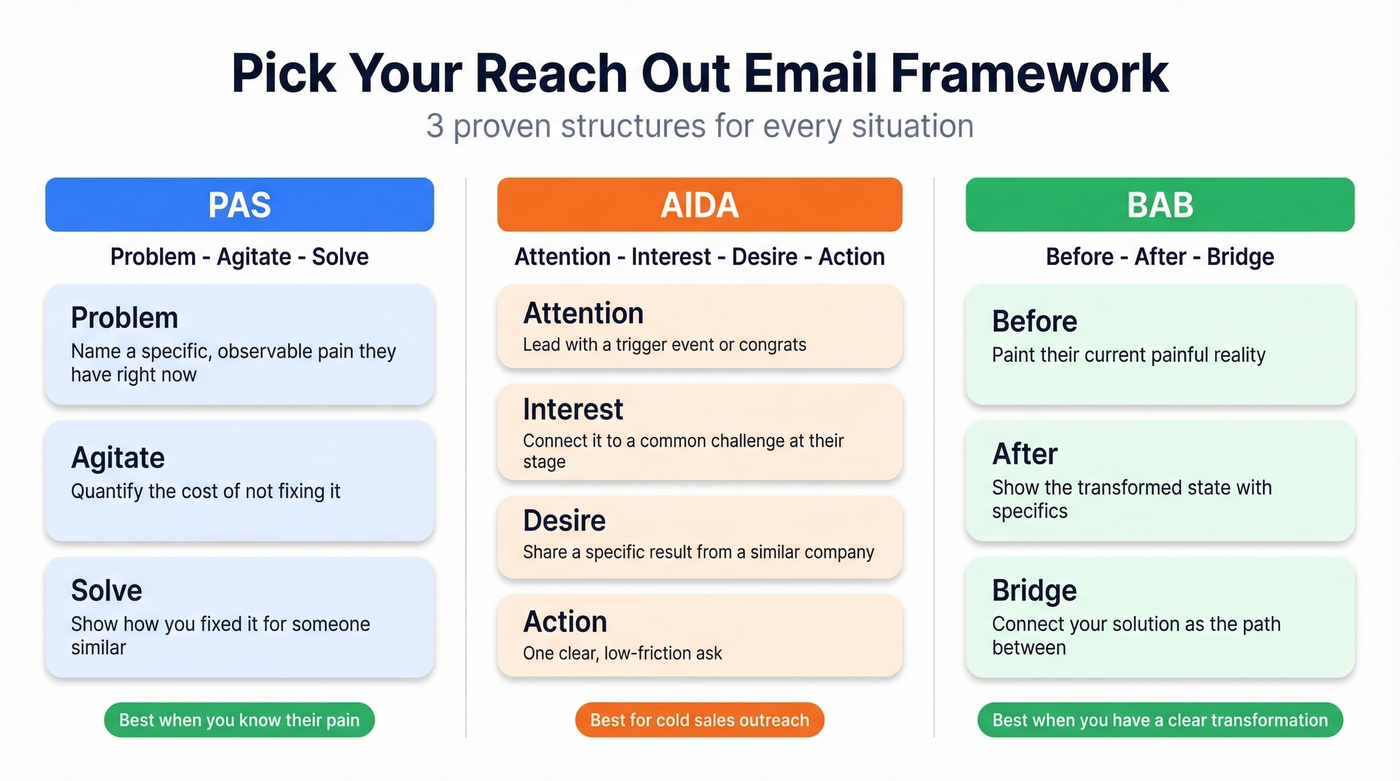 Pick Your Reach Out Email Framework
3 proven structures for every situation

PAS
Problem - Agitate - Solve

Problem
Name a specific, observable pain they have right now

Agitate
Quantify the cost of not fixing it

Solve
Show how you fixed it for someone similar

Best when you know their pain

AIDA
Attention - Interest - Desire - Action

Attention
Lead with a trigger event or congrats

Interest
Connect it to a common challenge at their stage

Desire
Share a specific result from a similar company

Action
One clear, low-friction ask

Best for cold sales outreach

BAB
Before - After - Bridge

Before
Paint their current painful reality

After
Show the transformed state with specifics

Bridge
Connect your solution as the path between

Best when you have a clear transformation